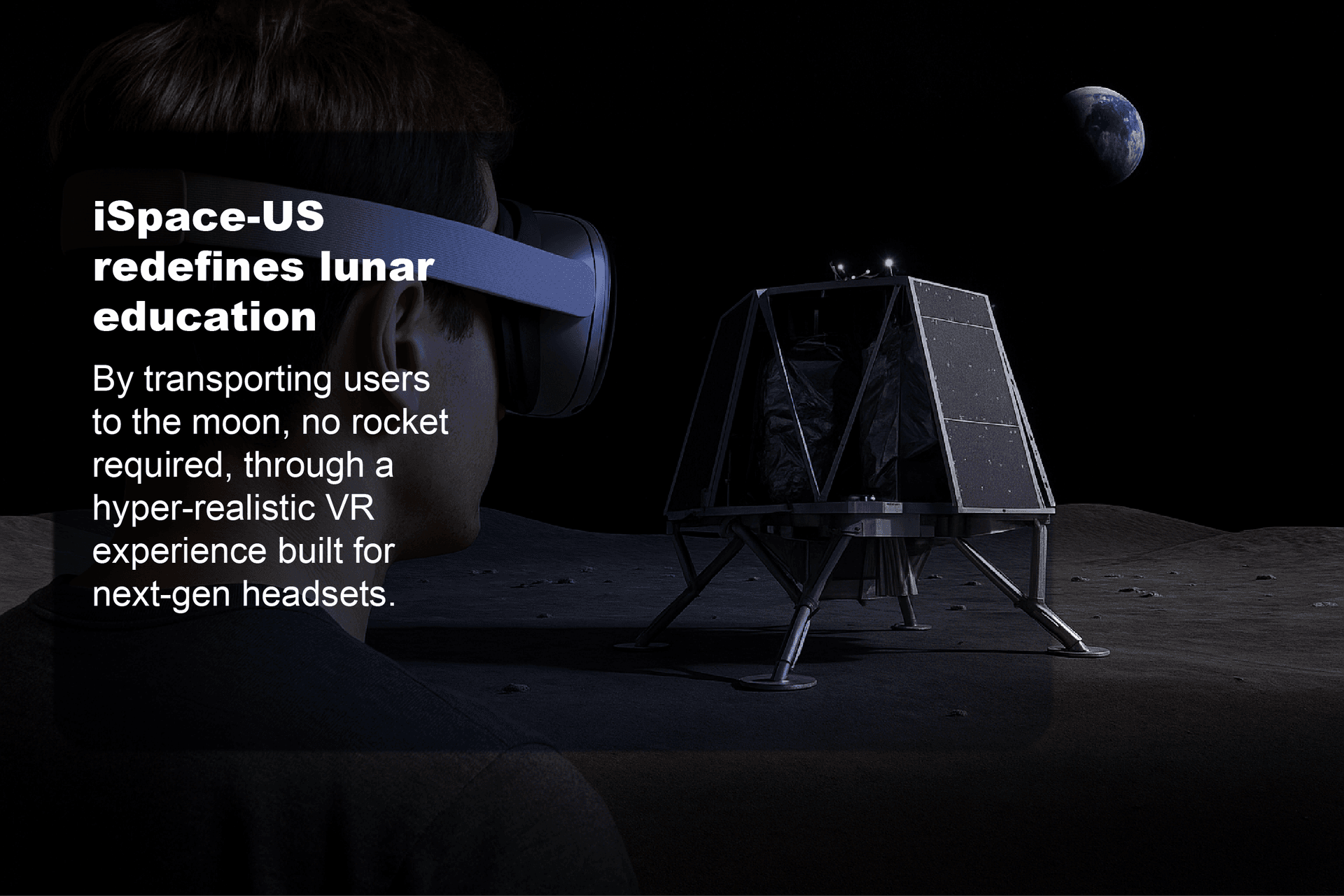 iSpace-US redefines lunar education

By transporting users to the moon, no rocket required, through a hyper-realistic VR experience built for next-gen headsets.